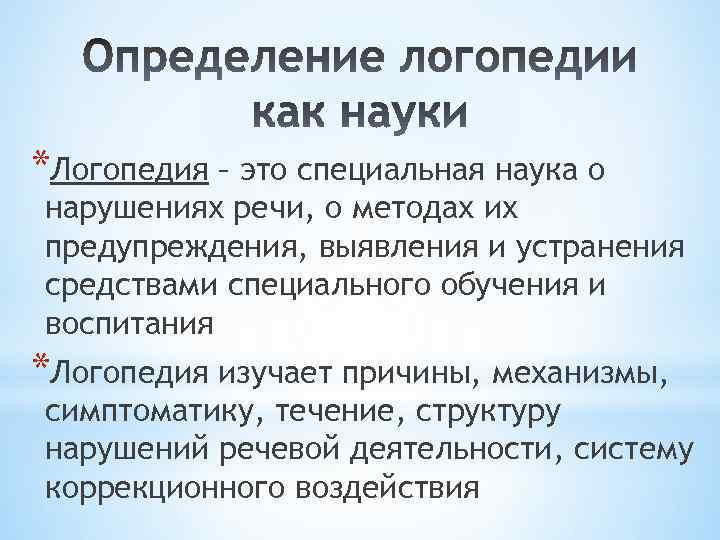 Определение логопедии как науки

*Логопедия – это специальная наука о нарушениях речи, о методах их предупреждения, выявления и устранения средствами специального обучения и воспитания

*Логопедия изучает причины, механизмы, симптоматику, течение, структуру нарушений речевой деятельности, систему коррекционного воздействия